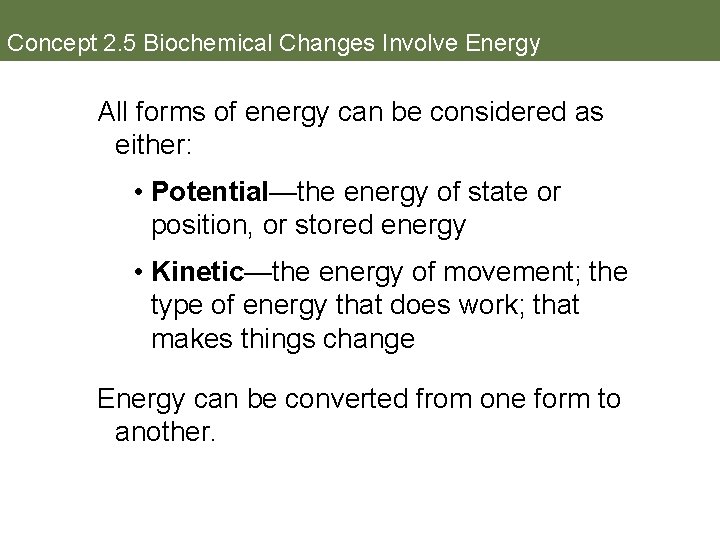 Concept 2.5 Biochemical Changes Involve Energy

All forms of energy can be considered as either:

• Potential—the energy of state or position, or stored energy

• Kinetic—the energy of movement; the type of energy that does work; that makes things change

Energy can be converted from one form to another.